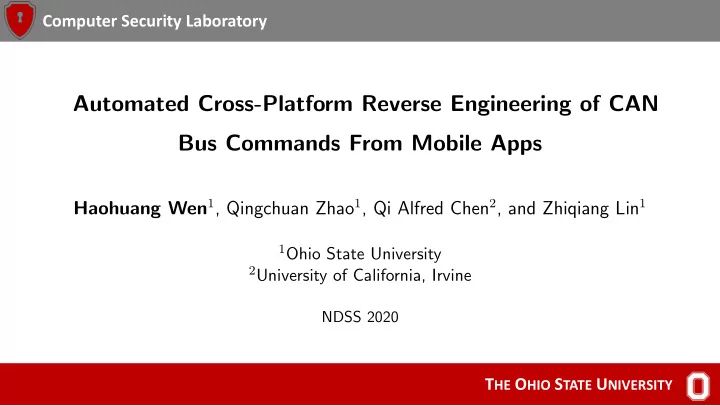 Computer Security Laboratory

Automated Cross-Platform Reverse Engineering of CAN Bus Commands From Mobile Apps

Haohuang Wen$^1$, Qingchuan Zhao$^1$, Qi Alfred Chen$^2$, and Zhiqiang Lin$^1$

$^1$Ohio State University
$^2$University of California, Irvine

NDSS 2020

THE OHIO STATE UNIVERSITY